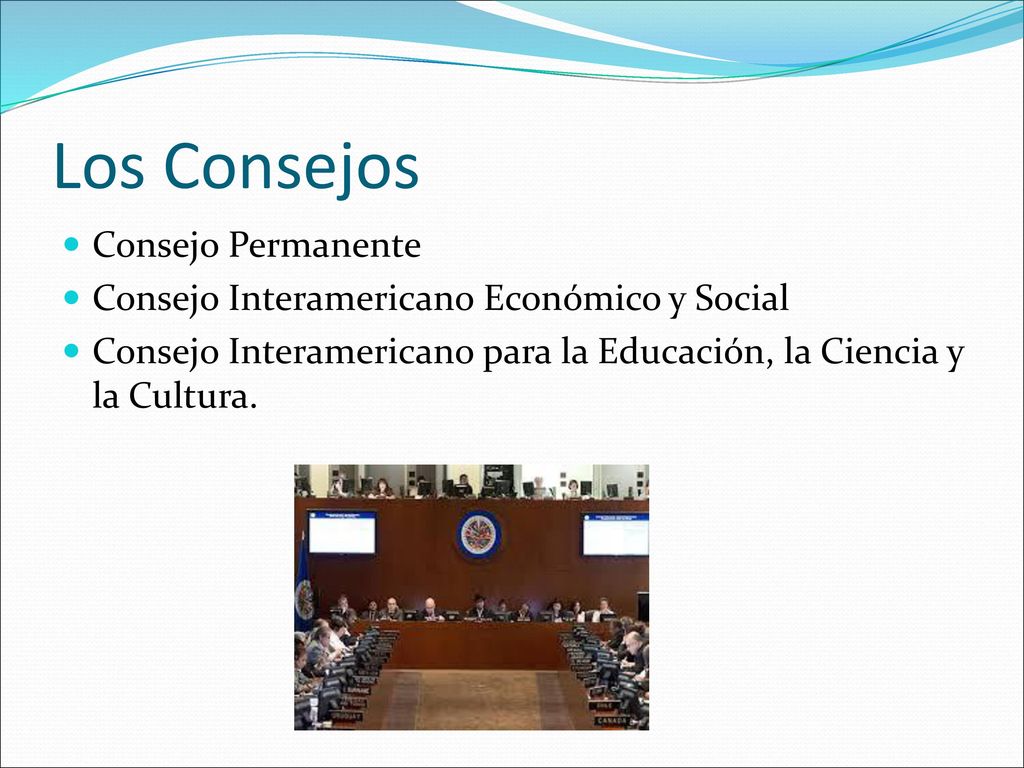 Los Consejos

Consejo Permanente
Consejo Interamericano Económico y Social
Consejo Interamericano para la Educación, la Ciencia y la Cultura.